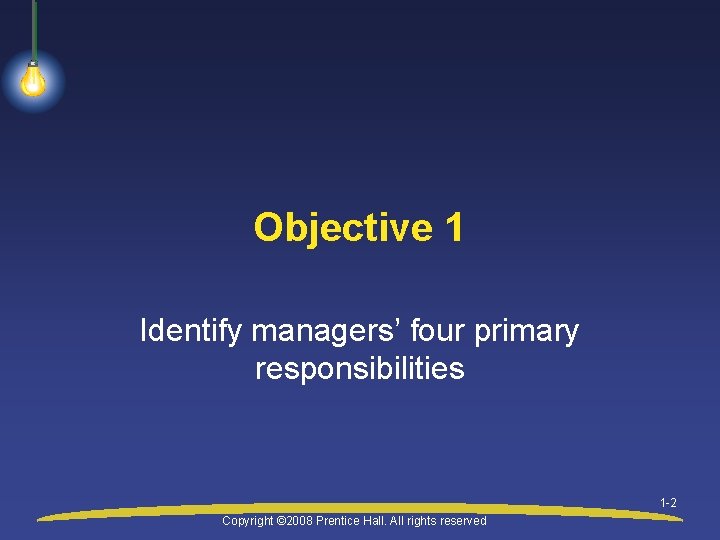 Objective 1

Identify managers’ four primary responsibilities

1-2

Copyright ©2008 Prentice Hall. All rights reserved